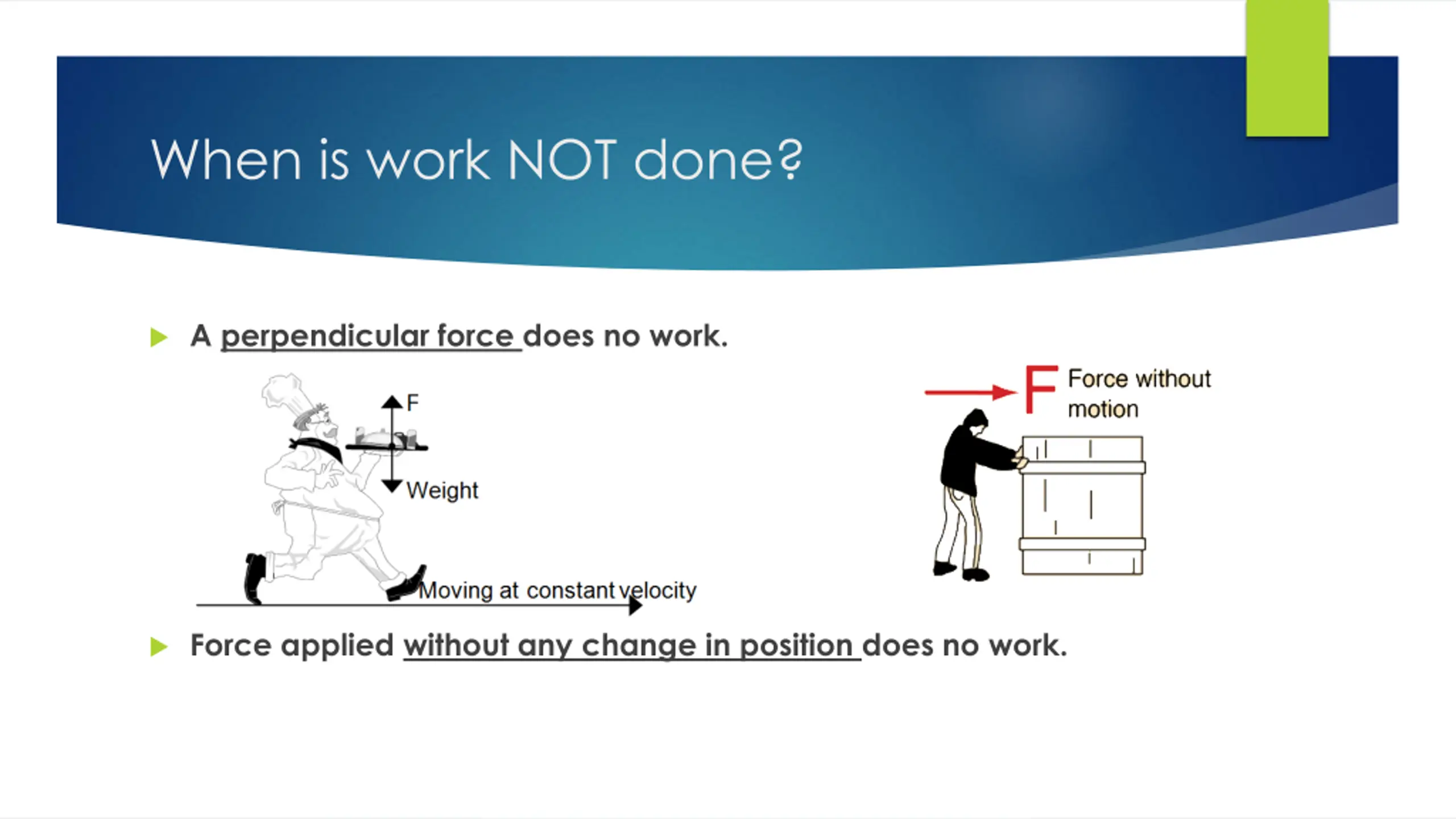 When is work NOT done?

A perpendicular force does no work.

F

Weight

Moving at constant velocity

F Force without motion

Force applied without any change in position does no work.